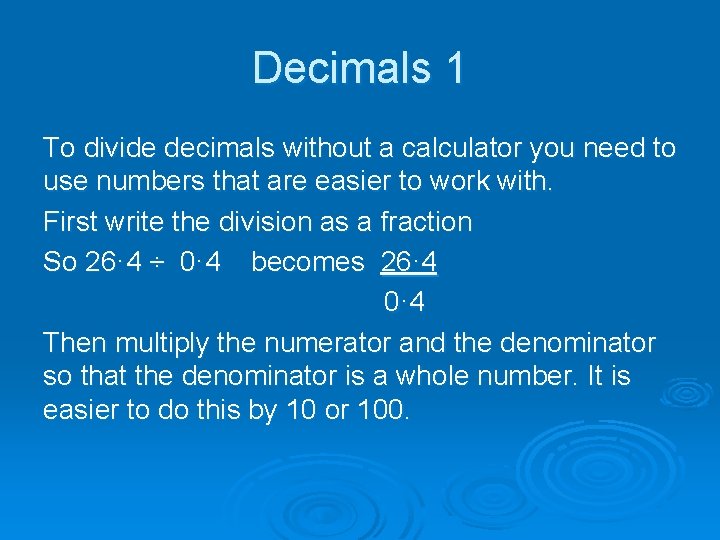 Decimals 1

To divide decimals without a calculator you need to use numbers that are easier to work with.

First write the division as a fraction

So $26\cdot4 \div 0\cdot4$ becomes $\frac{26\cdot4}{0\cdot4}$

Then multiply the numerator and the denominator so that the denominator is a whole number. It is easier to do this by 10 or 100.